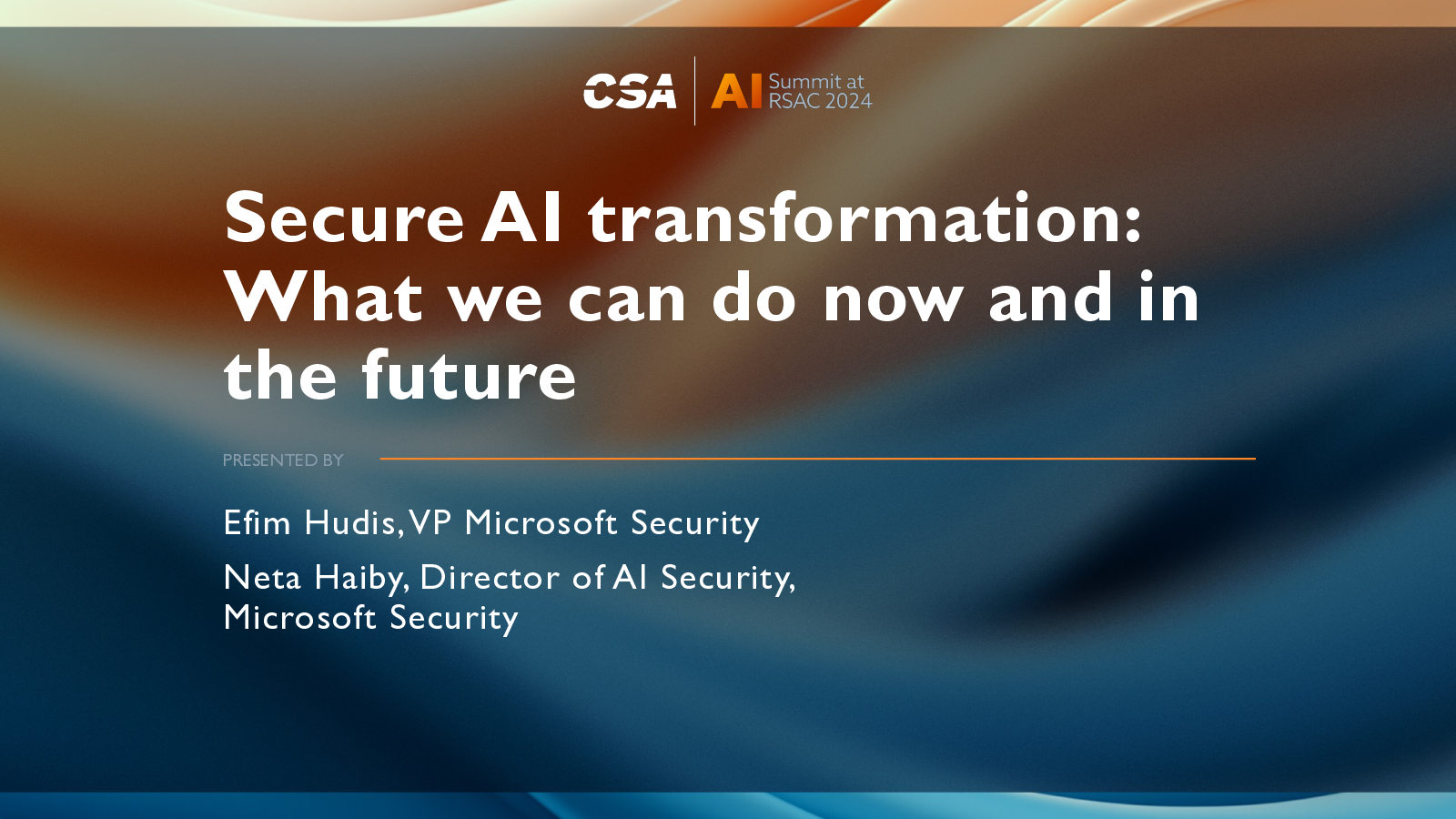 CSA AI Summit at RSAC 2024

Secure AI transformation: What we can do now and in the future

PRESENTED BY

Efim Hudis, VP Microsoft Security

Neta Haiby, Director of AI Security, Microsoft Security